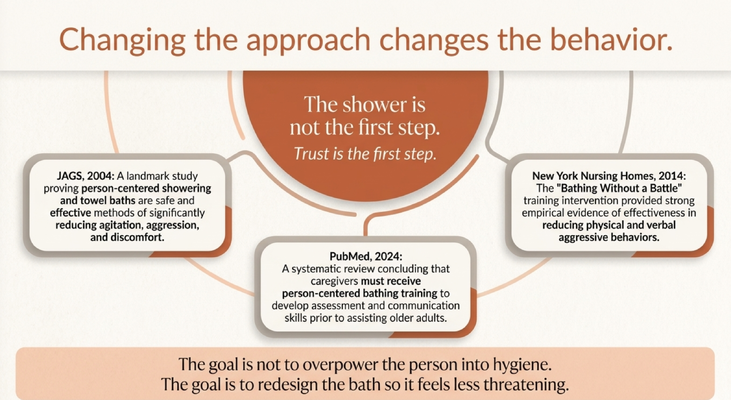 Changing the approach changes the behavior.

The shower is not the first step.
Trust is the first step.

JAGS, 2004: A landmark study proving person-centered showering and towel baths are safe and effective methods of significantly reducing agitation, aggression, and discomfort.

PubMed, 2024:
A systematic review concluding that caregivers must receive person-centered bathing training to develop assessment and communication skills prior to assisting older adults.

New York Nursing Homes, 2014: The "Bathing Without a Battle" training intervention provided strong empirical evidence of effectiveness in reducing physical and verbal aggressive behaviors.

The goal is not to overpower the person into hygiene.
The goal is to redesign the bath so it feels less threatening.